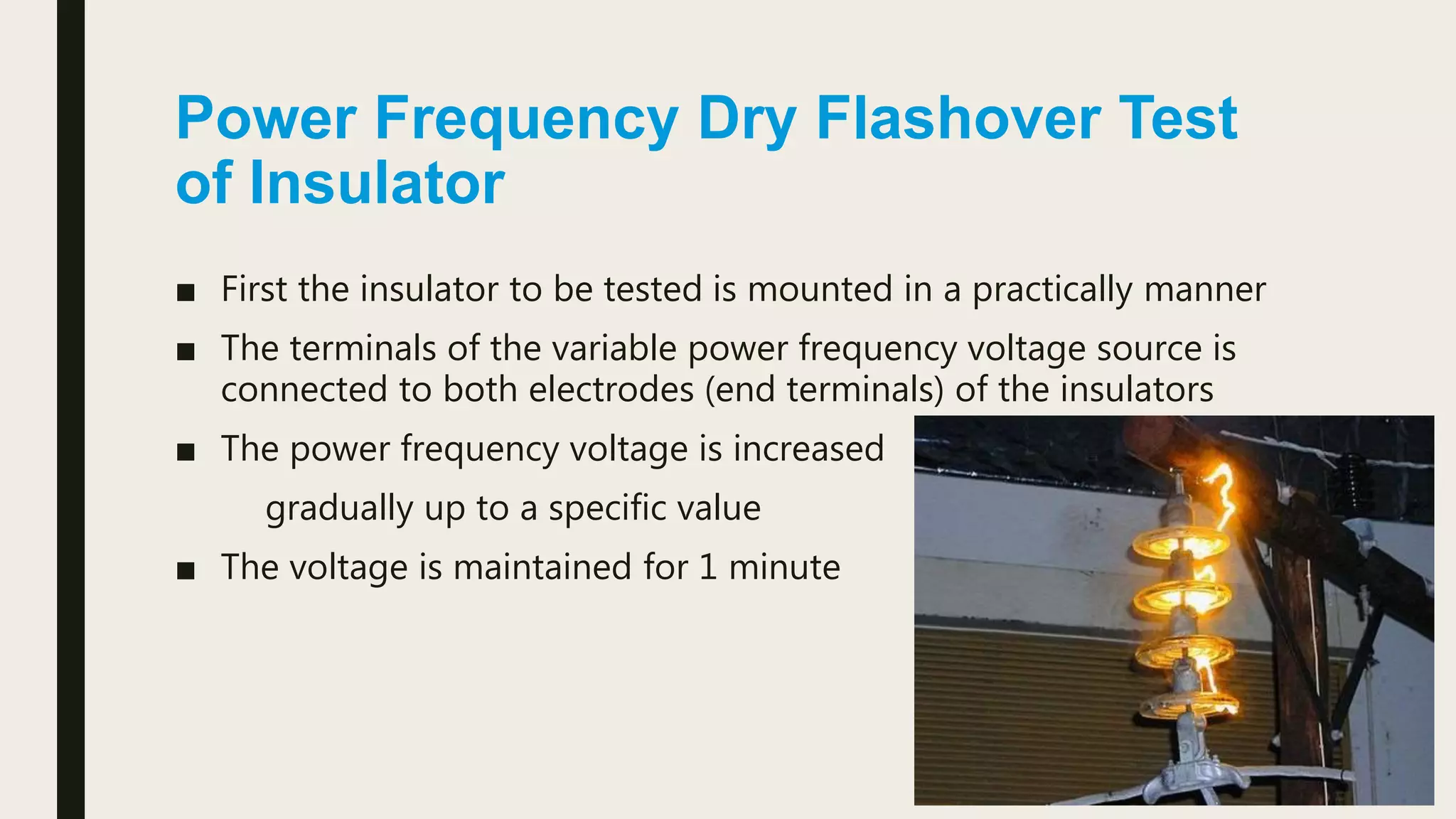 Power Frequency Dry Flashover Test of Insulator

■ First the insulator to be tested is mounted in a practically manner

■ The terminals of the variable power frequency voltage source is connected to both electrodes (end terminals) of the insulators

■ The power frequency voltage is increased

gradually up to a specific value

■ The voltage is maintained for 1 minute